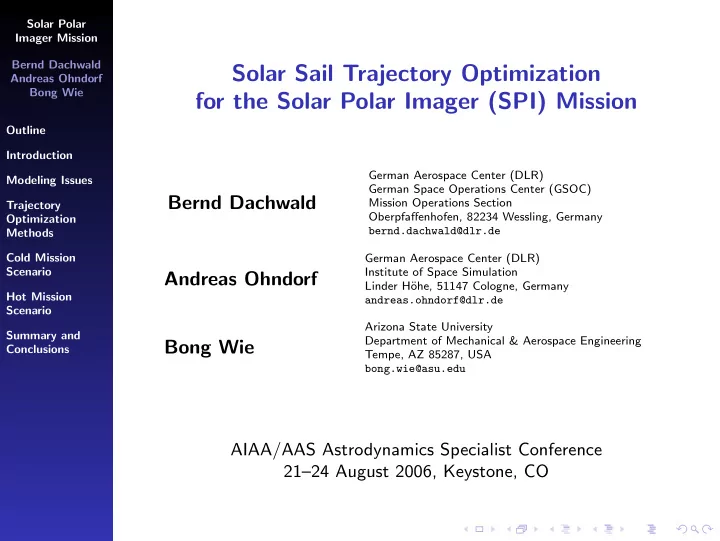 Solar Polar Imager Mission

Bernd Dachwald
Andreas Ohndorf
Bong Wie

Outline

Introduction

Modeling Issues

Trajectory Optimization Methods

Cold Mission Scenario

Hot Mission Scenario

Summary and Conclusions

Solar Sail Trajectory Optimization for the Solar Polar Imager (SPI) Mission

Bernd Dachwald

German Aerospace Center (DLR)
German Space Operations Center (GSOC)
Mission Operations Section
Oberpfaffenhofen, 82234 Wessling, Germany
bernd.dachwald@dlr.de

Andreas Ohndorf

German Aerospace Center (DLR)
Institute of Space Simulation
Linder Höhe, 51147 Cologne, Germany
andreas.ohndorf@dlr.de

Bong Wie

Arizona State University
Department of Mechanical & Aerospace Engineering
Tempe, AZ 85287, USA
bong.wie@asu.edu

AIAA/AAS Astrodynamics Specialist Conference
21–24 August 2006, Keystone, CO